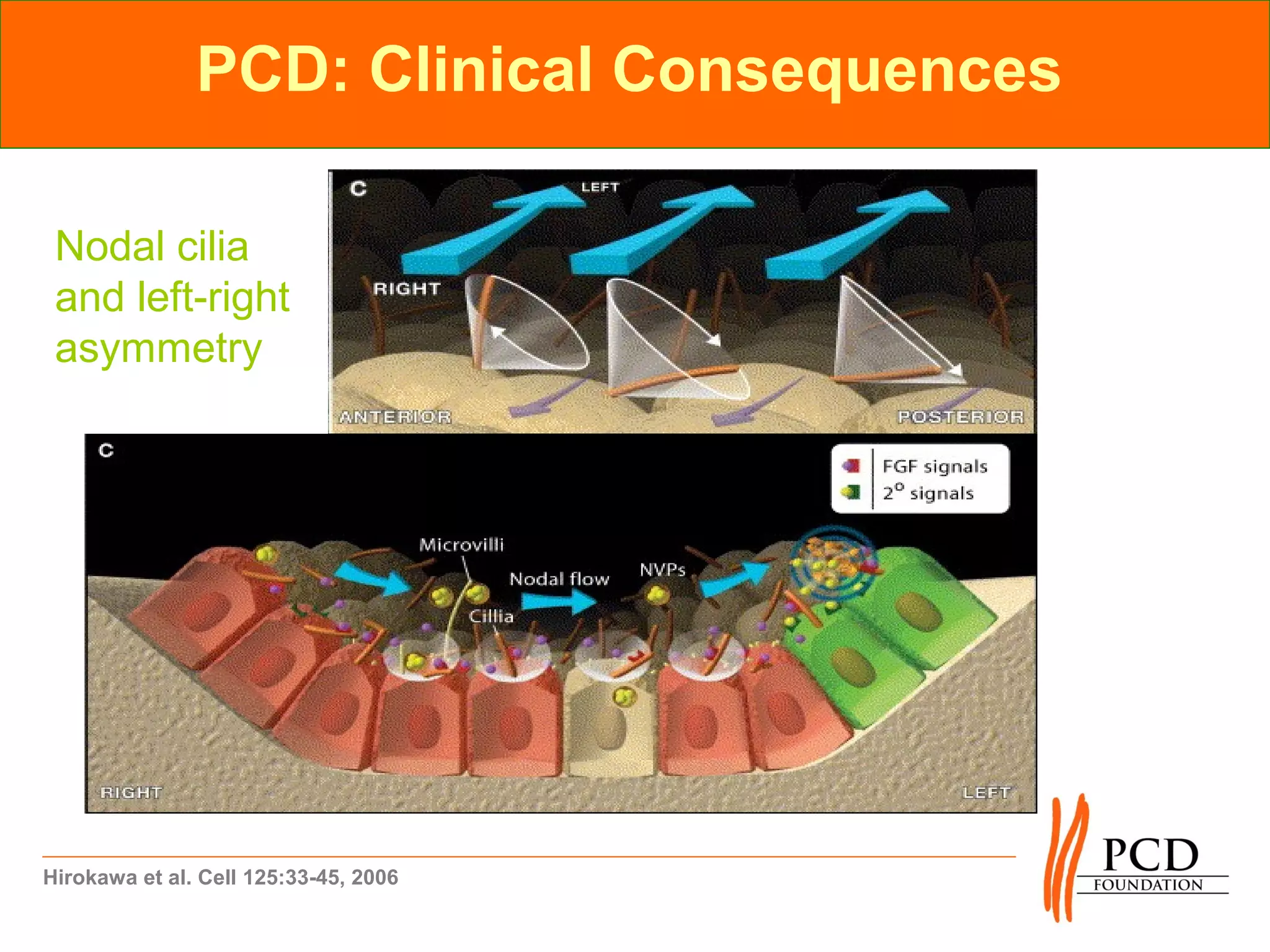 PCD: Clinical Consequences

Nodal cilia and left-right asymmetry

C
LEFT
RIGHT
ANTERIOR
POSTERIOR

C
FGF signals
$2^o$ signals
Microvilli
Nodal flow
NVPs
Cillia
RIGHT
LEFT

Hirokawa et al. Cell 125:33-45, 2006

PCD
FOUNDATION